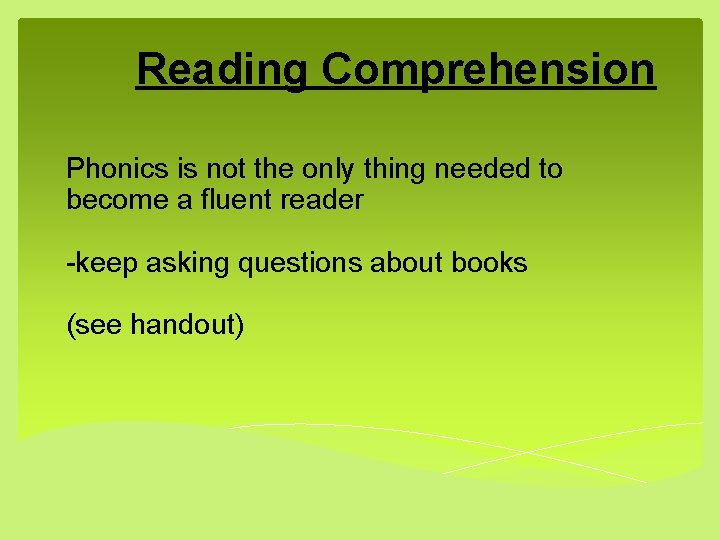 Reading Comprehension

Phonics is not the only thing needed to become a fluent reader

-keep asking questions about books

(see handout)